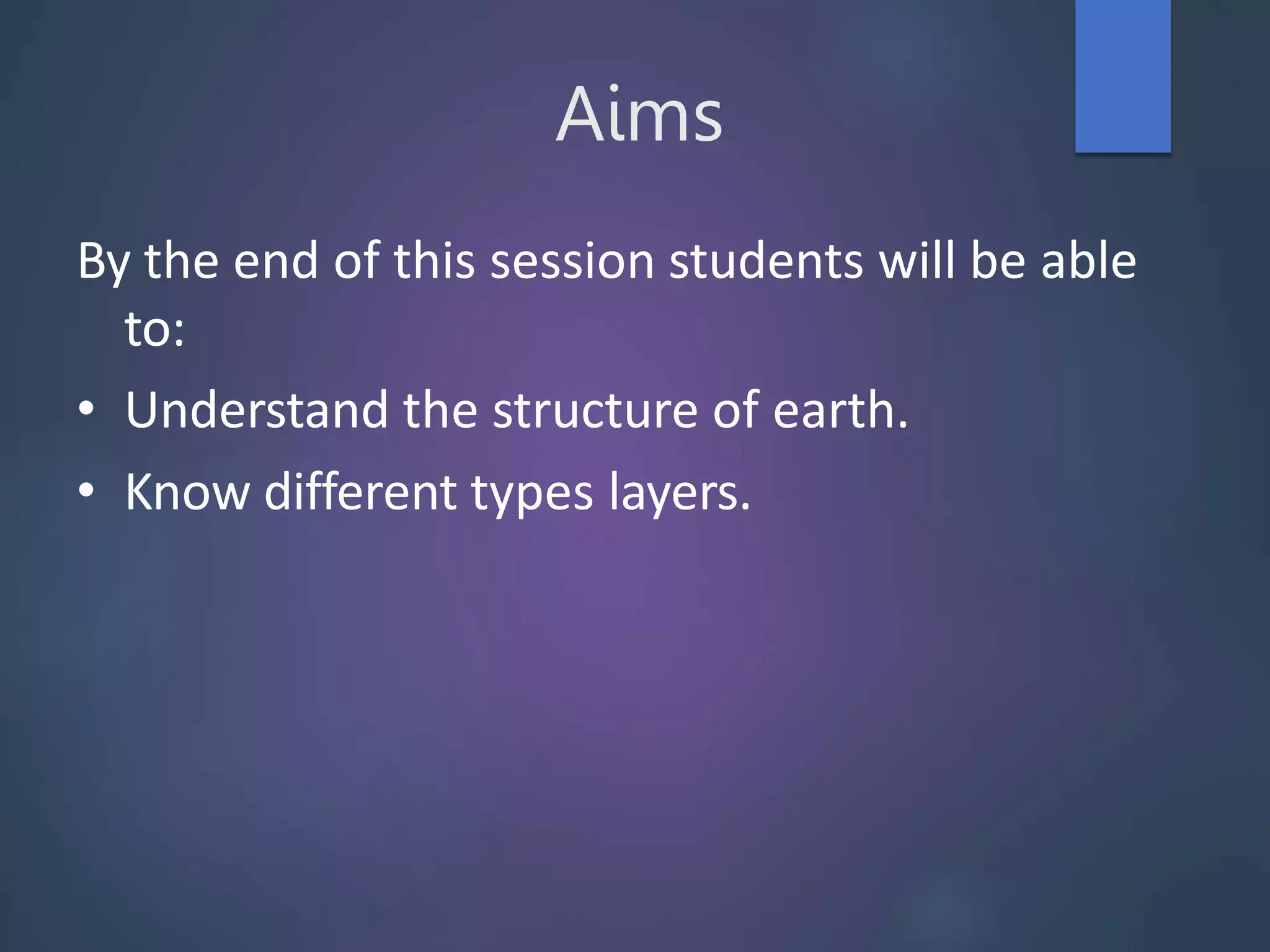 Aims

By the end of this session students will be able to:

• Understand the structure of earth.
• Know different types layers.